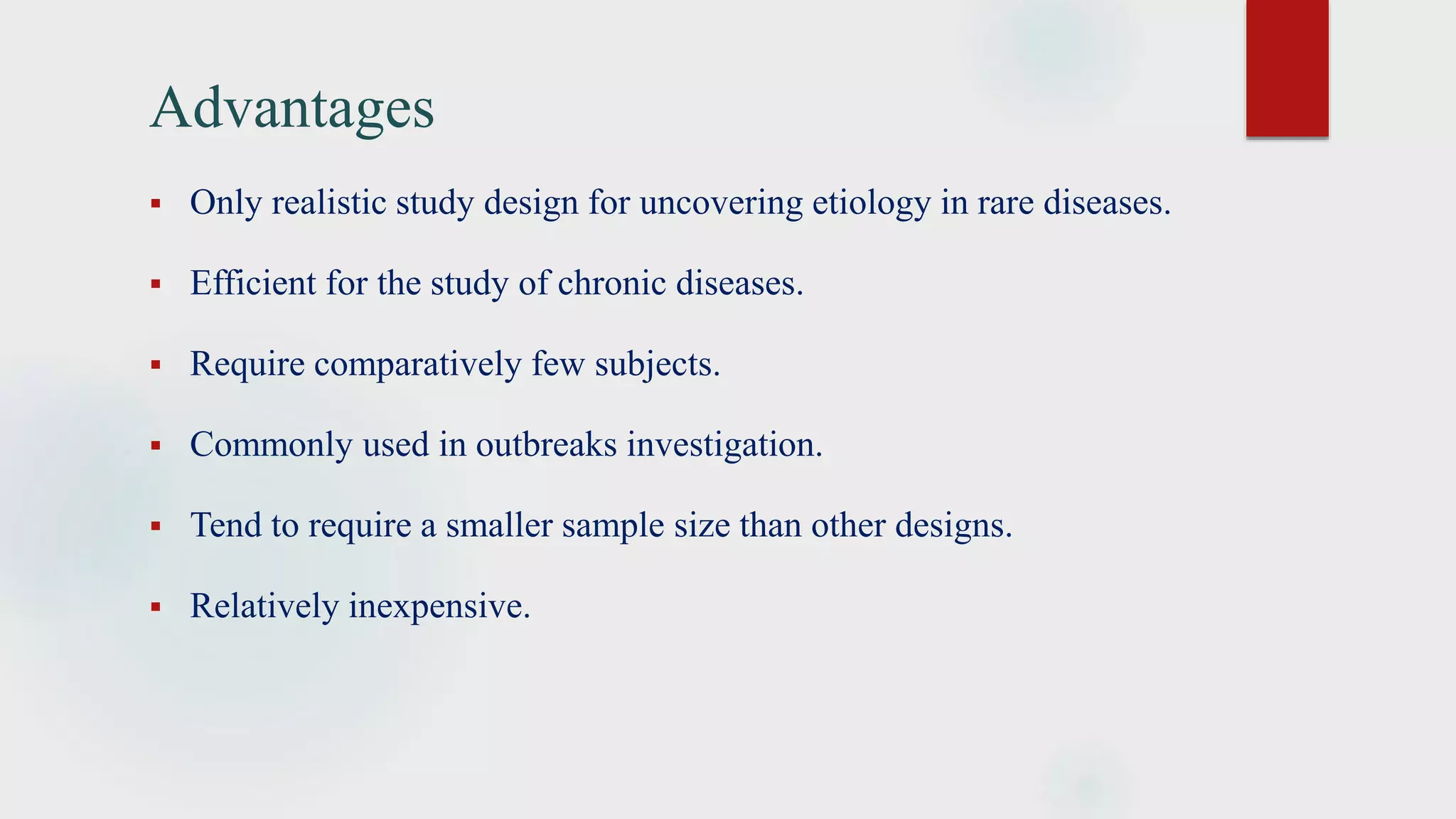 Advantages

▪ Only realistic study design for uncovering etiology in rare diseases.

▪ Efficient for the study of chronic diseases.

▪ Require comparatively few subjects.

▪ Commonly used in outbreaks investigation.

▪ Tend to require a smaller sample size than other designs.

▪ Relatively inexpensive.